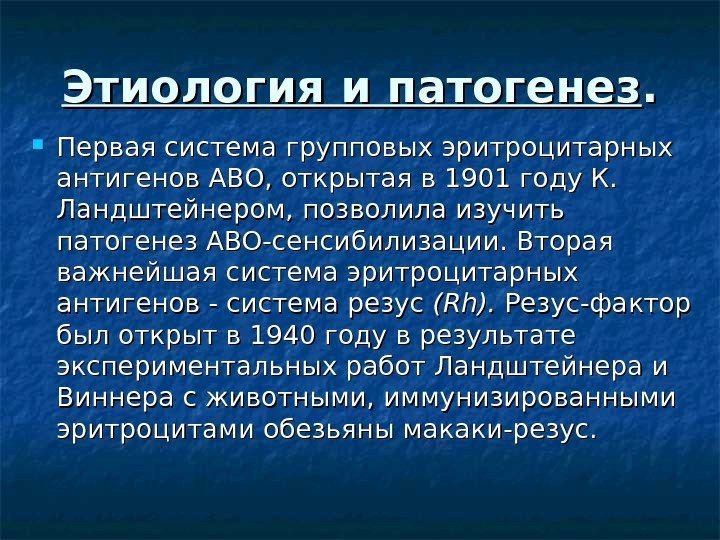 Этиология и патогенез.

Первая система групповых эритроцитарных антигенов АВО, открытая в 1901 году К. Ландштейнером, позволила изучить патогенез АВО-сенсибилизации. Вторая важнейшая система эритроцитарных антигенов - система резус (Rh). Резус-фактор был открыт в 1940 году в результате экспериментальных работ Ландштейнера и Виннера с животными, иммунизированными эритроцитами обезьяны макаки-резус.